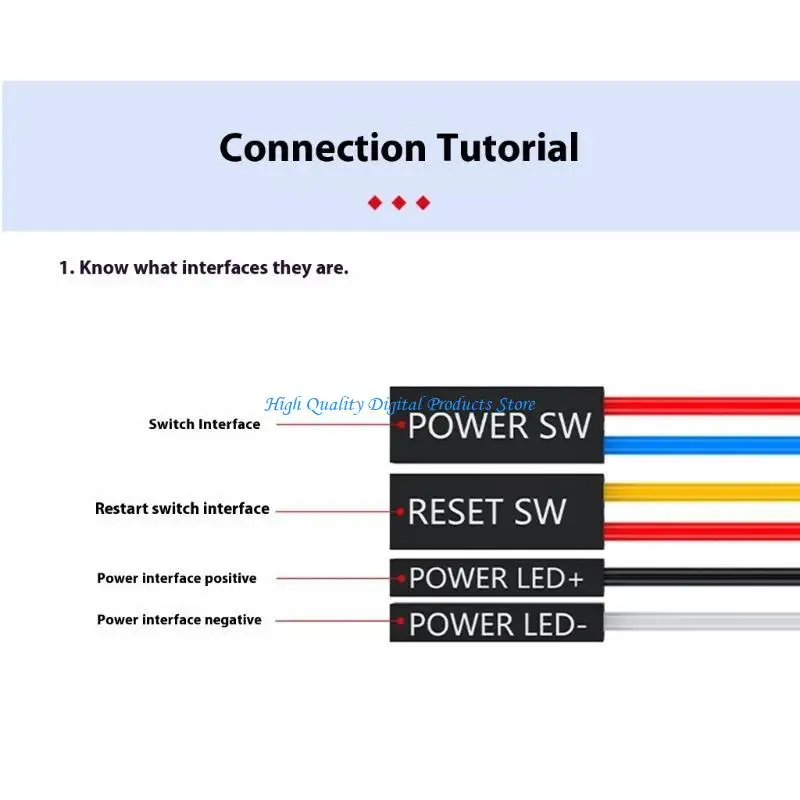 Connection Tutorial

1. Know what interfaces they are.

High Quality Digital Products Store

Switch Interface

POWER SW

Restart switch interface

RESET SW

Power interface positive

POWER LED+

Power interface negative

POWER LED-